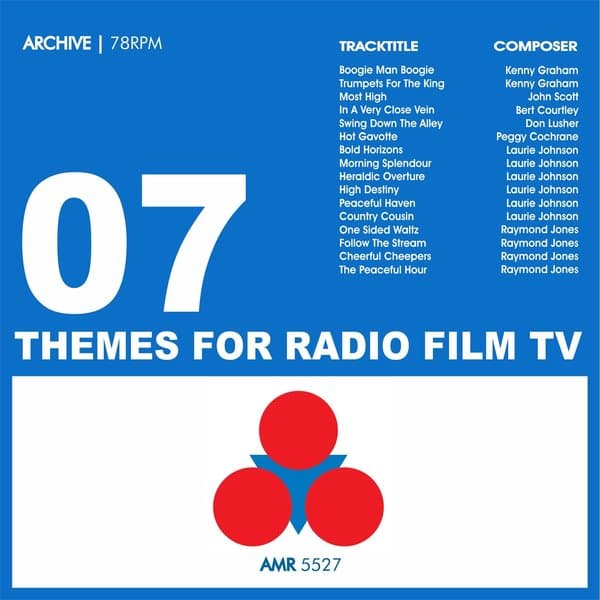 ARCHIVE | 78RPM

| TRACKTITLE | COMPOSER |
|---|---|
| Boogie Man Boogie | Kenny Graham |
| Trumpets For The King | Kenny Graham |
| Most High | John Scott |
| In A Very Close Vein | Bert Courtley |
| Swing Down The Alley | Don Lusher |
| Hot Gavotte | Peggy Cochrane |
| Bold Horizons | Laurie Johnson |
| Morning Splendour | Laurie Johnson |
| Heraldic Overture | Laurie Johnson |
| High Destiny | Laurie Johnson |
| Peaceful Haven | Laurie Johnson |
| Country Cousin | Laurie Johnson |
| One Sided Waltz | Raymond Jones |
| Follow The Stream | Raymond Jones |
| Cheerful Cheepers | Raymond Jones |
| The Peaceful Hour | Raymond Jones |

07

THEMES FOR RADIO FILM TV

AMR 5527